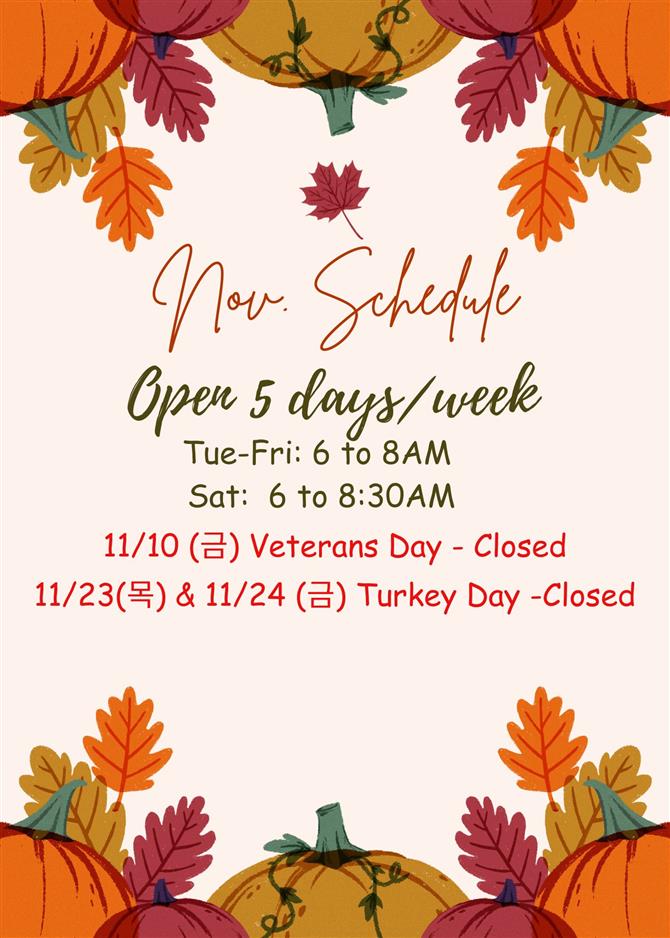 Nov. Schedule

Open 5 days/week

Tue-Fri: 6 to 8AM

Sat: 6 to 8:30AM

11/10 (금) Veterans Day - Closed

11/23(목) & 11/24 (금) Turkey Day -Closed